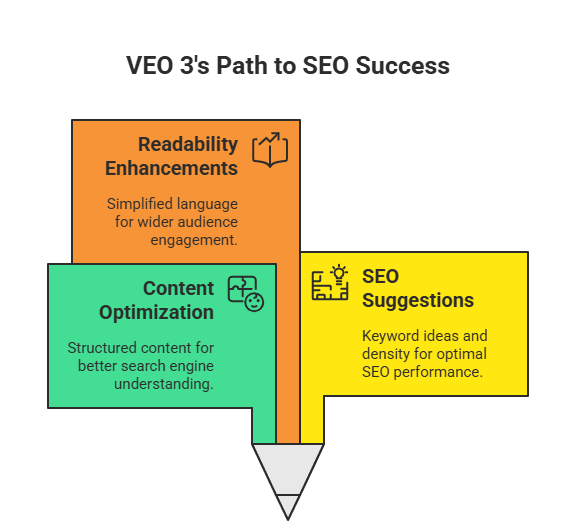 VEO 3's Path to SEO Success

Readability Enhancements

Simplified language for wider audience engagement.

Content Optimization

Structured content for better search engine understanding.

SEO Suggestions

Keyword ideas and density for optimal SEO performance.